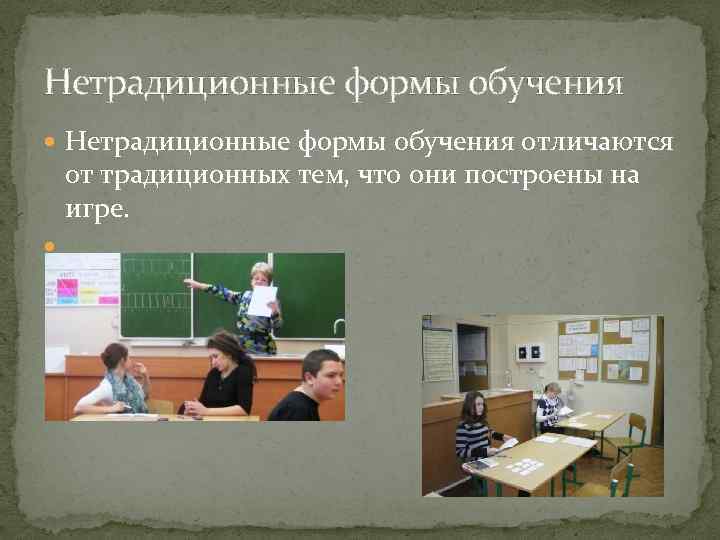 Нетрадиционные формы обучения

Нетрадиционные формы обучения отличаются от традиционных тем, что они построены на игре.